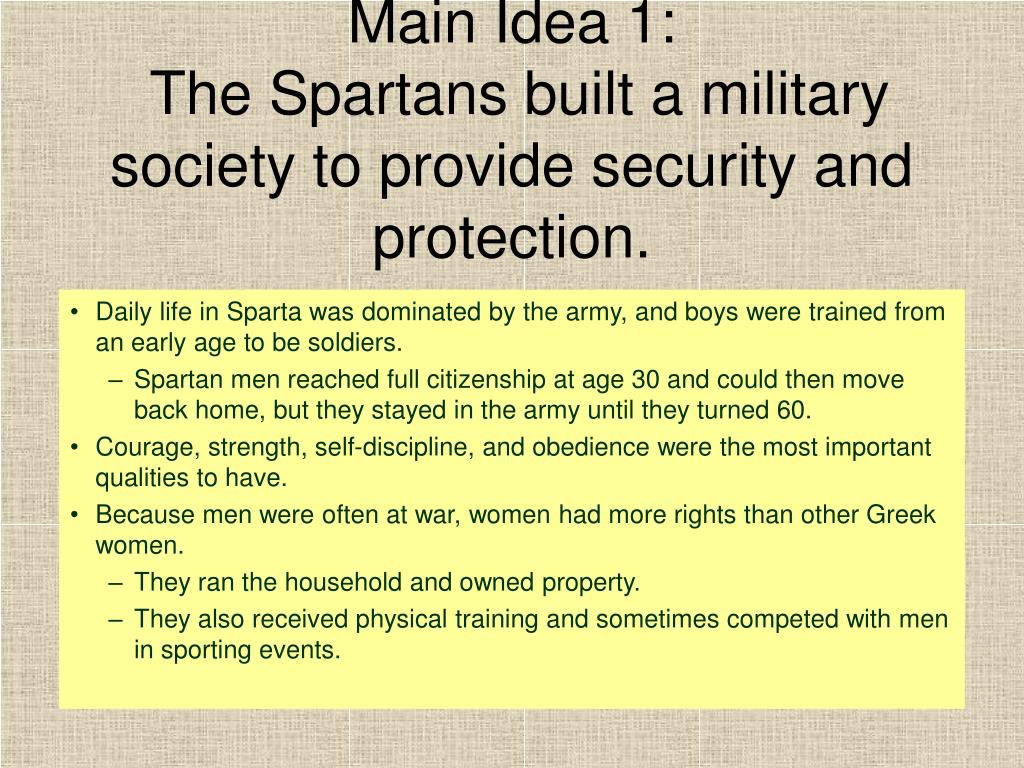 Main Idea 1:
The Spartans built a military society to provide security and protection.

• Daily life in Sparta was dominated by the army, and boys were trained from an early age to be soldiers.
– Spartan men reached full citizenship at age 30 and could then move back home, but they stayed in the army until they turned 60.
• Courage, strength, self-discipline, and obedience were the most important qualities to have.
• Because men were often at war, women had more rights than other Greek women.
– They ran the household and owned property.
– They also received physical training and sometimes competed with men in sporting events.